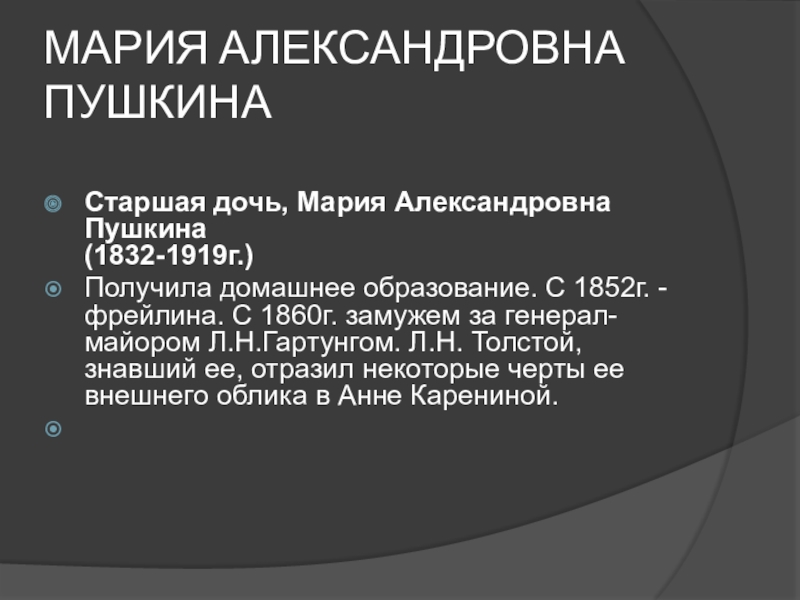 МАРИЯ АЛЕКСАНДРОВНА ПУШКИНА

Старшая дочь, Мария Александровна Пушкина
(1832-1919г.)

Получила домашнее образование. С 1852г. - фрейлина. С 1860г. замужем за генерал-майором Л.Н.Гартунгом. Л.Н. Толстой, знавший ее, отразил некоторые черты ее внешнего облика в Анне Карениной.